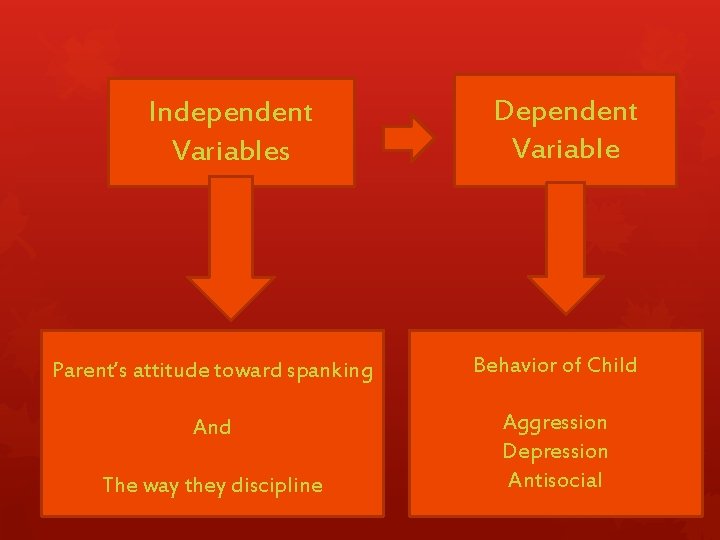 Independent Variables

Dependent Variable

Parent's attitude toward spanking

And

The way they discipline

Behavior of Child

Aggression
Depression
Antisocial